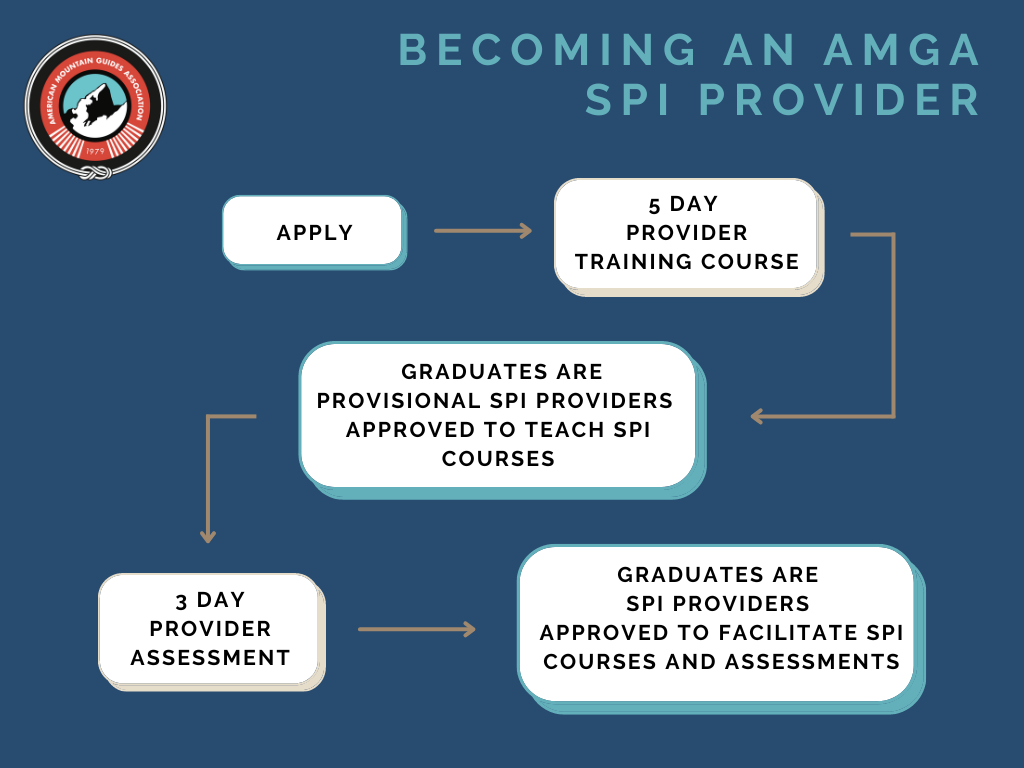 AMERICAN MOUNTAIN GUIDES ASSOCIATION
1979

BECOMING AN AMGA SPI PROVIDER

APPLY

5 DAY PROVIDER TRAINING COURSE

GRADUATES ARE PROVISIONAL SPI PROVIDERS APPROVED TO TEACH SPI COURSES

3 DAY PROVIDER ASSESSMENT

GRADUATES ARE SPI PROVIDERS APPROVED TO FACILITATE SPI COURSES AND ASSESSMENTS